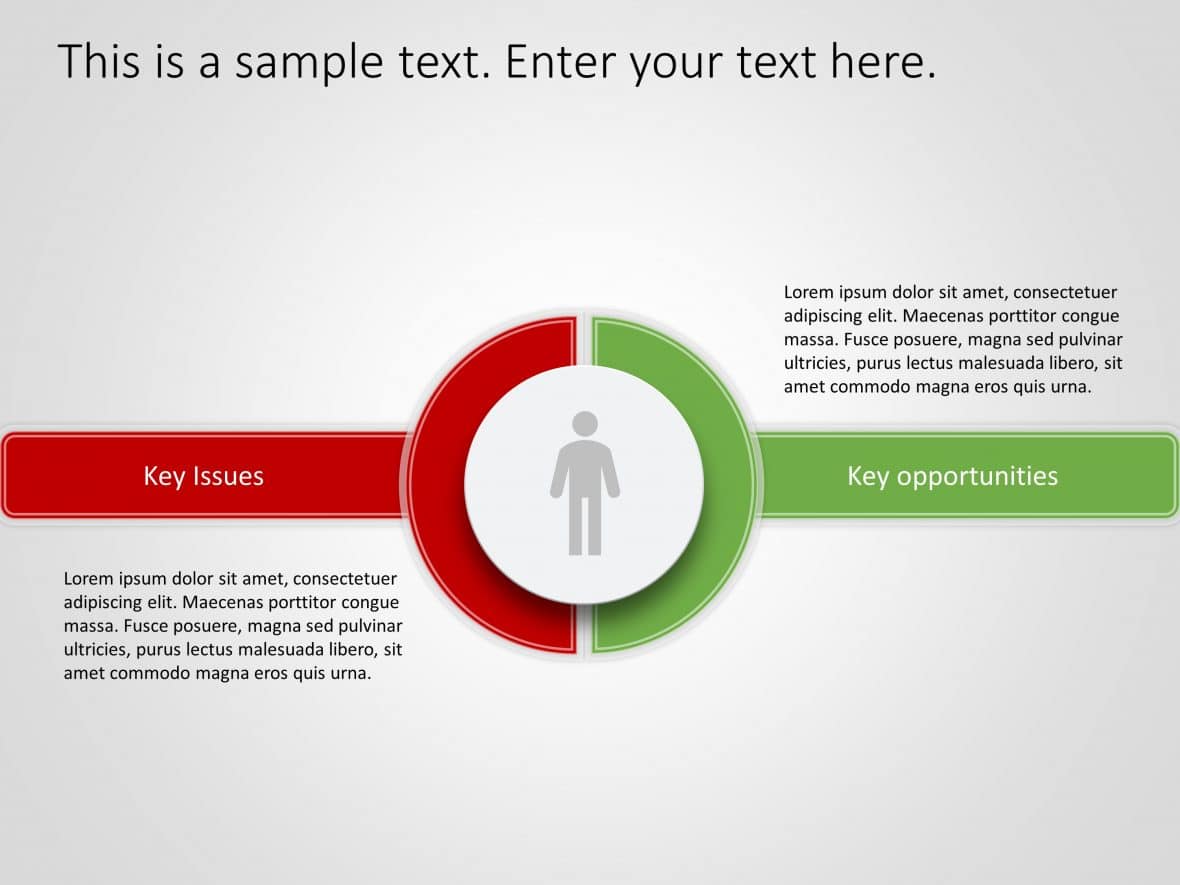 This is a sample text. Enter your text here.

Lorem ipsum dolor sit amet, consectetuer adipiscing elit. Maecenas porttitor congue massa. Fusce posuere, magna sed pulvinar ultricies, purus lectus malesuada libero, sit amet commodo magna eros quis urna.

Key Issues

Key opportunities

Lorem ipsum dolor sit amet, consectetuer adipiscing elit. Maecenas porttitor congue massa. Fusce posuere, magna sed pulvinar ultricies, purus lectus malesuada libero, sit amet commodo magna eros quis urna.